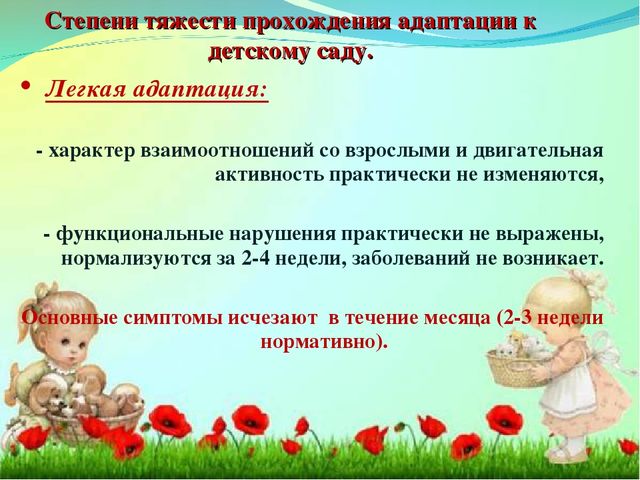 Степени тяжести прохождения адаптации к детскому саду.

• Легкая адаптация:

- характер взаимоотношений со взрослыми и двигательная активность практически не изменяются,

- функциональные нарушения практически не выражены, нормализуются за 2-4 недели, заболеваний не возникает.

Основные симптомы исчезают в течение месяца (2-3 недели нормативно).